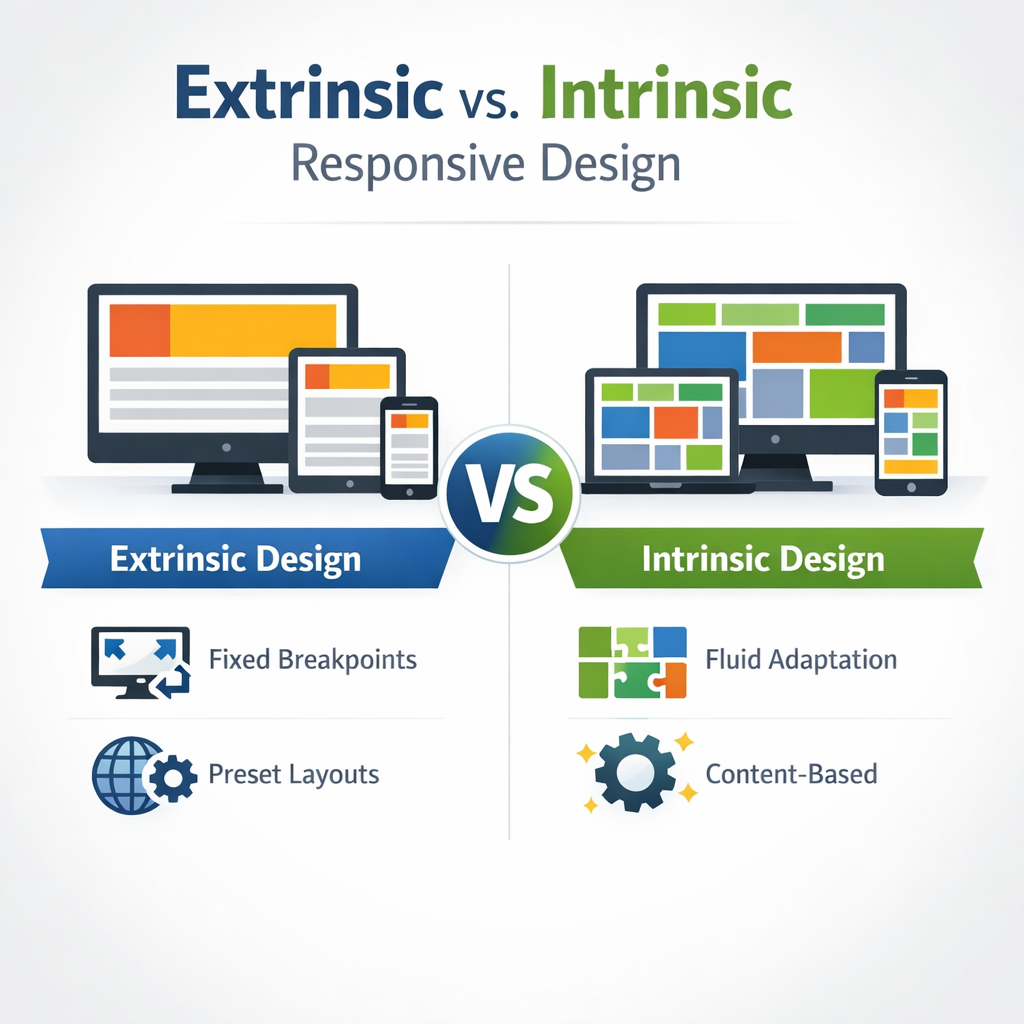 Extrinsic vs. Intrinsic
Responsive Design

VS

Extrinsic Design

Fixed Breakpoints

Preset Layouts

Intrinsic Design

Fluid Adaptation

Content-Based